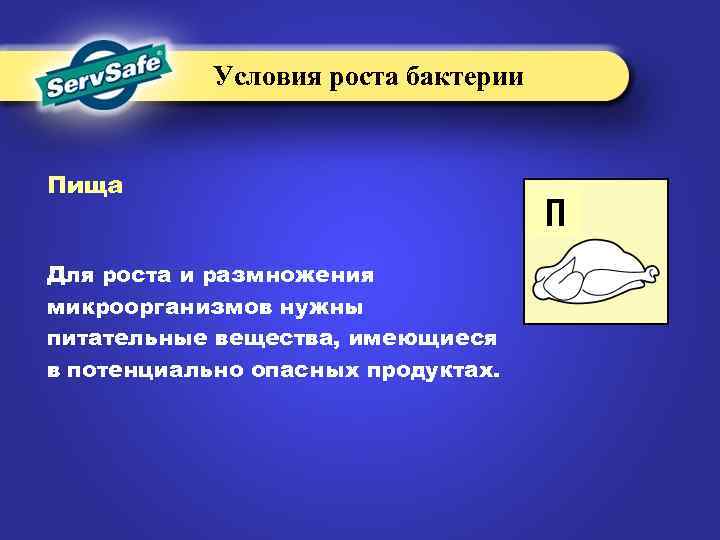 ServSafe®

Условия роста бактерии

Пища

П

Для роста и размножения микроорганизмов нужны питательные вещества, имеющиеся в потенциально опасных продуктах.